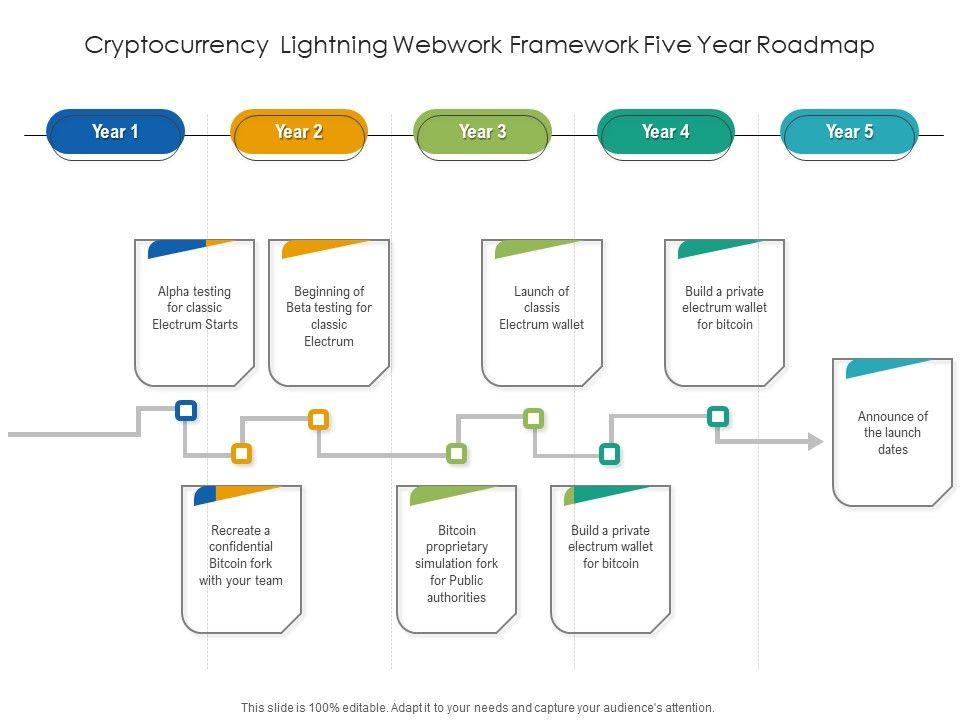 Cryptocurrency Lightning Webwork Framework Five Year Roadmap

Year 1

Year 2

Year 3

Year 4

Year 5

Alpha testing for classic Electrum Starts

Beginning of Beta testing for classic Electrum

Launch of classis Electrum wallet

Build a private electrum wallet for bitcoin

Announce of the launch dates

Recreate a confidential Bitcoin fork with your team

Bitcoin proprietary simulation fork for Public authorities

Build a private electrum wallet for bitcoin

This slide is 100% editable. Adapt it to your needs and capture your audience's attention.